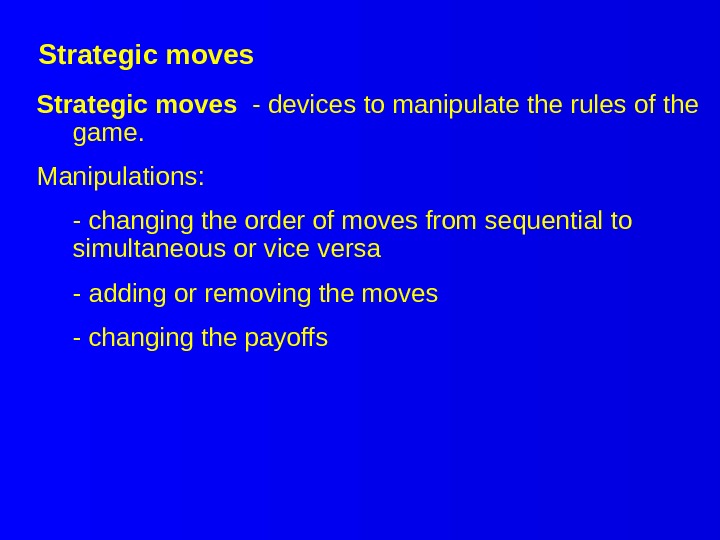 Strategic moves

Strategic moves - devices to manipulate the rules of the game.

Manipulations:

- changing the order of moves from sequential to simultaneous or vice versa

- adding or removing the moves

- changing the payoffs